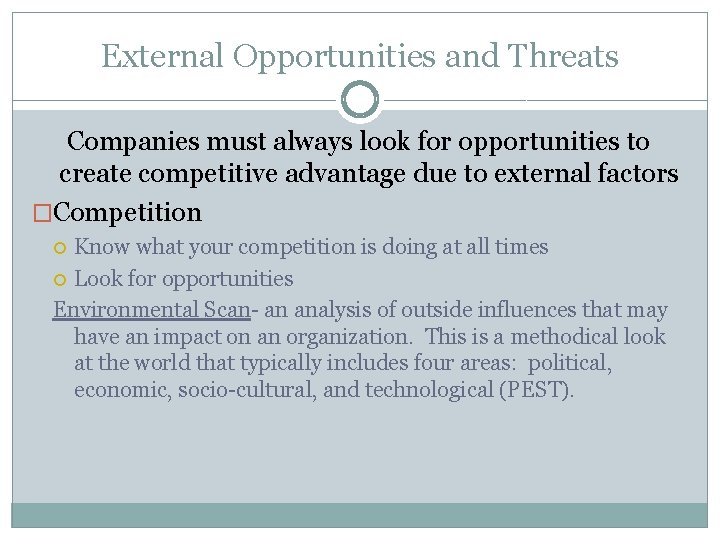 External Opportunities and Threats

Companies must always look for opportunities to create competitive advantage due to external factors

Competition

Know what your competition is doing at all times

Look for opportunities

Environmental Scan- an analysis of outside influences that may have an impact on an organization.  This is a methodical look at the world that typically includes four areas:  political, economic, socio-cultural, and technological (PEST).